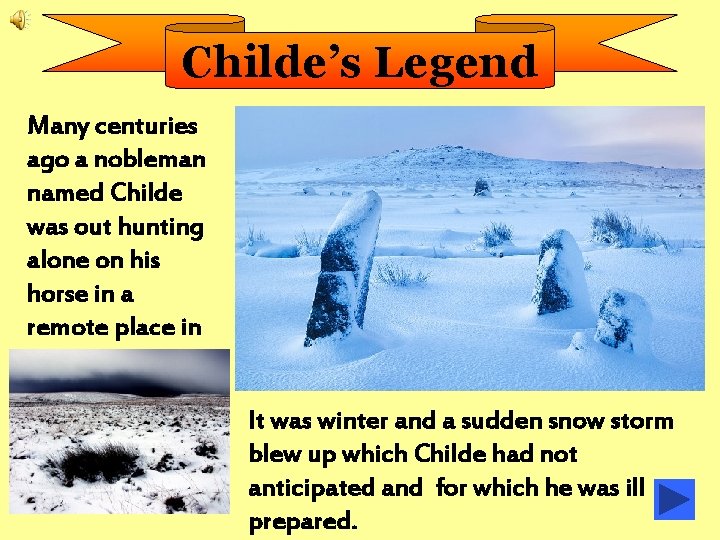 Childe's Legend

Many centuries ago a nobleman named Childe was out hunting alone on his horse in a remote place in

It was winter and a sudden snow storm blew up which Childe had not anticipated and for which he was ill prepared.